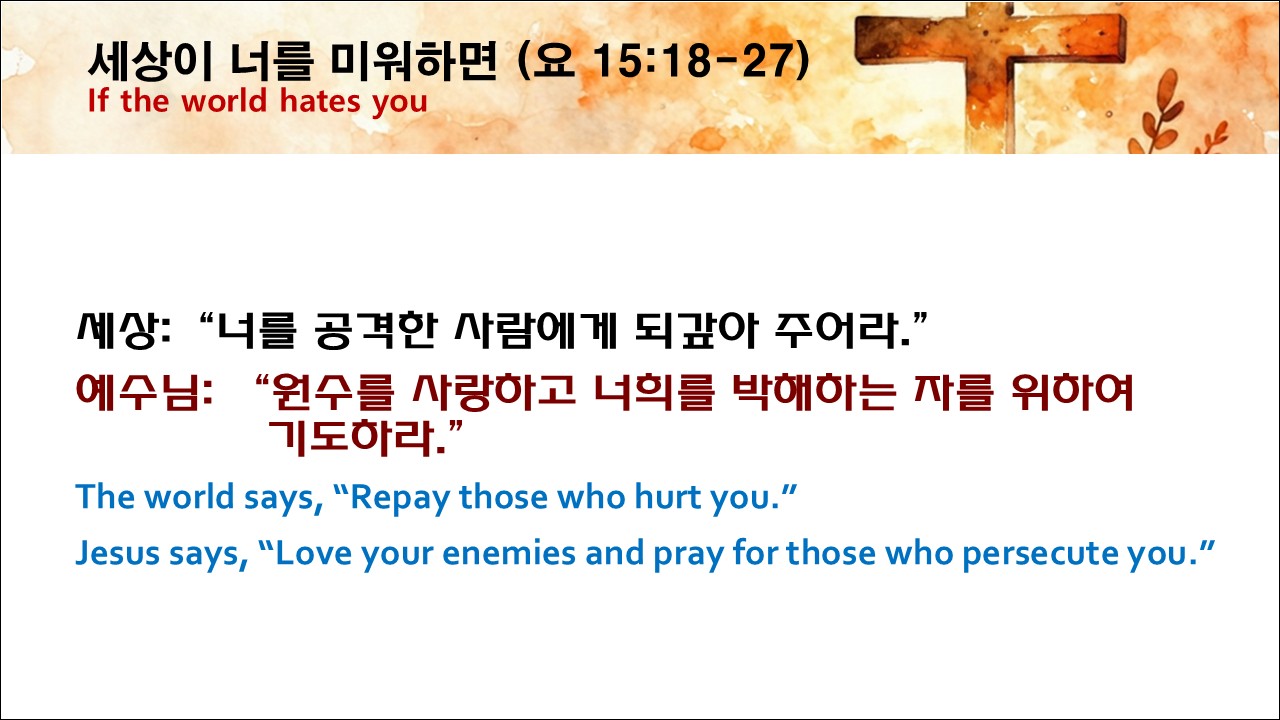 세상이 너를 미워하면 (요 15:18-27)
If the world hates you

세상: “너를 공격한 사람에게 되갚아 주어라.”

예수님: “원수를 사랑하고 너희를 박해하는 자를 위하여 기도하라.”

The world says, “Repay those who hurt you.”

Jesus says, “Love your enemies and pray for those who persecute you.”